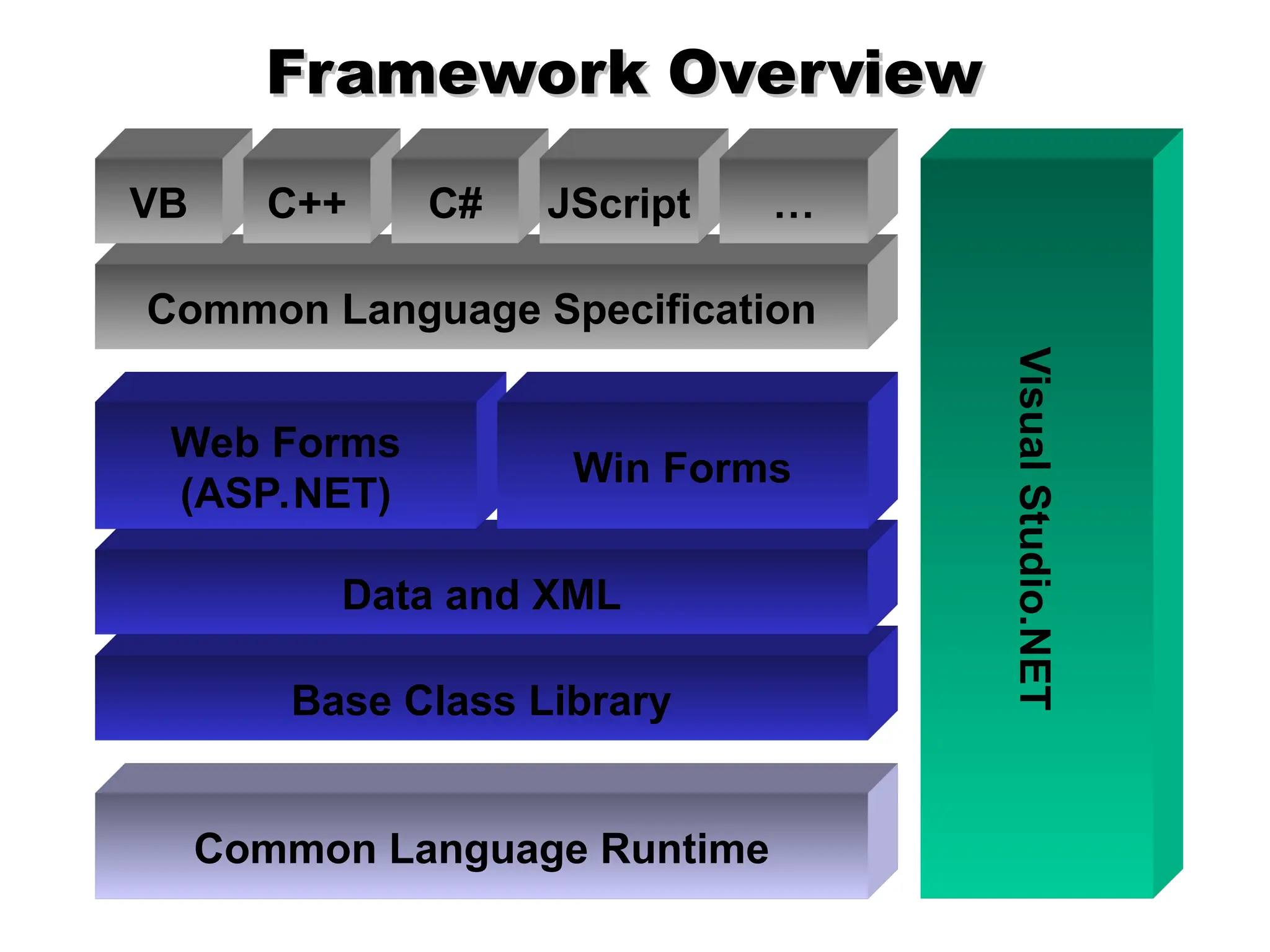 Framework Overview

VB

C++

C#

JScript

…

Common Language Specification

Web Forms (ASP.NET)

Win Forms

Data and XML

Base Class Library

Common Language Runtime

Visual Studio.NET